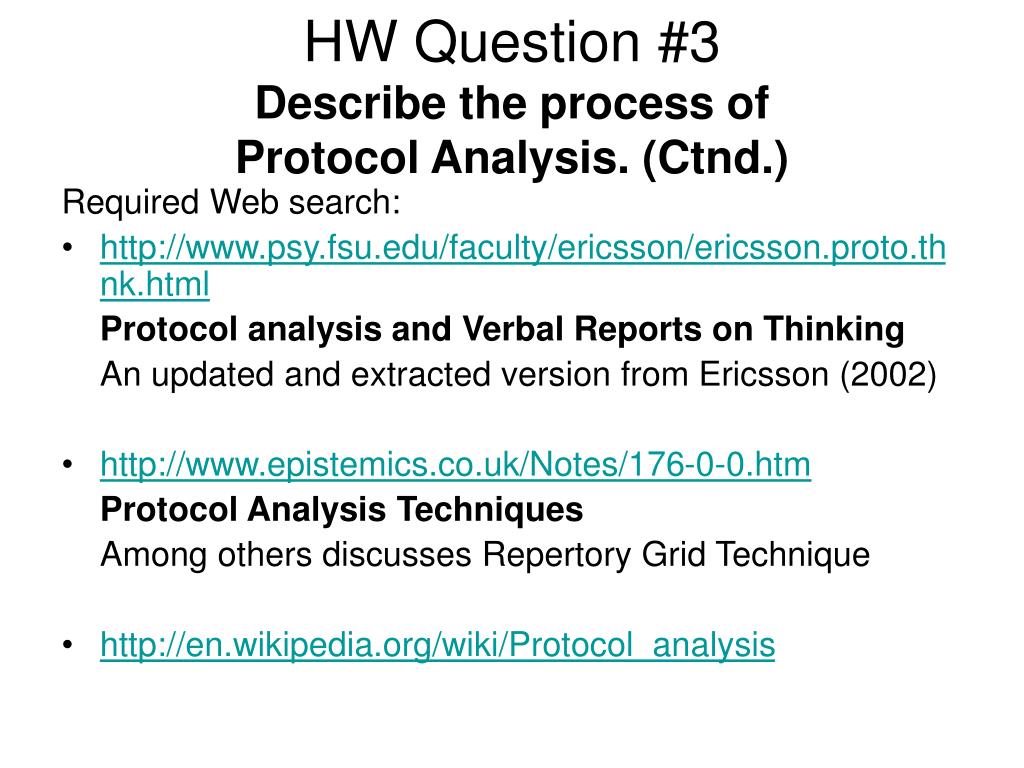 HW Question #3
Describe the process of Protocol Analysis. (Ctnd.)

Required Web search:

• http://www.psy.fsu.edu/faculty/ericsson/ericsson.proto.thnk.html
Protocol analysis and Verbal Reports on Thinking
An updated and extracted version from Ericsson (2002)

• http://www.epistemics.co.uk/Notes/176-0-0.htm
Protocol Analysis Techniques
Among others discusses Repertory Grid Technique

• http://en.wikipedia.org/wiki/Protocol_analysis